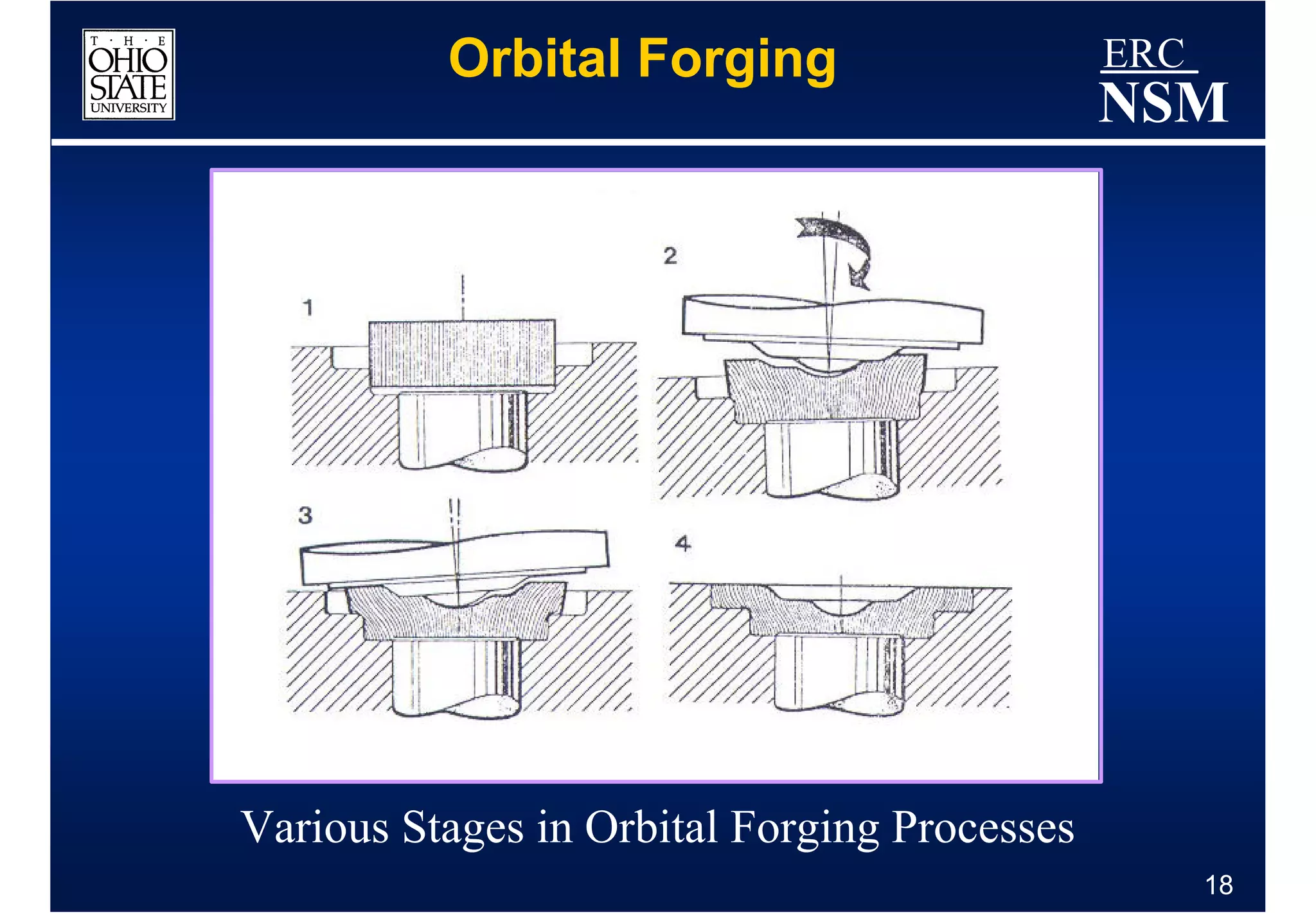 T · H · E
OHIO
STATE
UNIVERSITY

Orbital Forging

ERC
NSM

1

2

3

4

Various Stages in Orbital Forging Processes

18